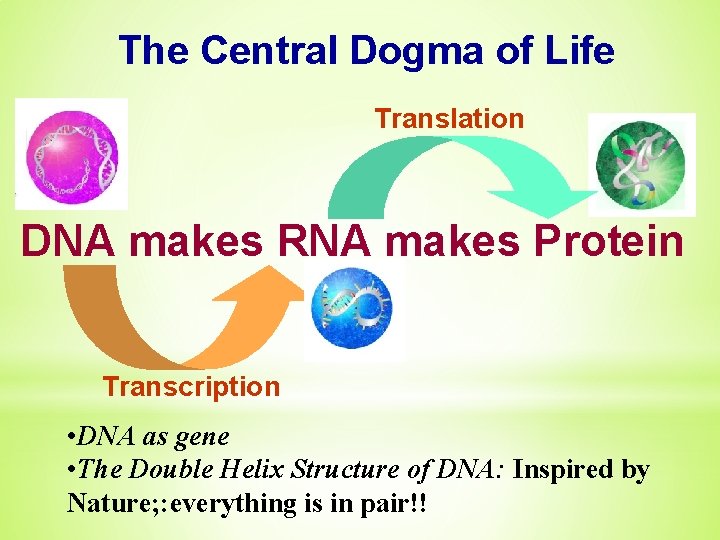 The Central Dogma of Life

Translation

DNA makes RNA makes Protein

Transcription

•DNA as gene
•The Double Helix Structure of DNA: Inspired by Nature;:everything is in pair!!